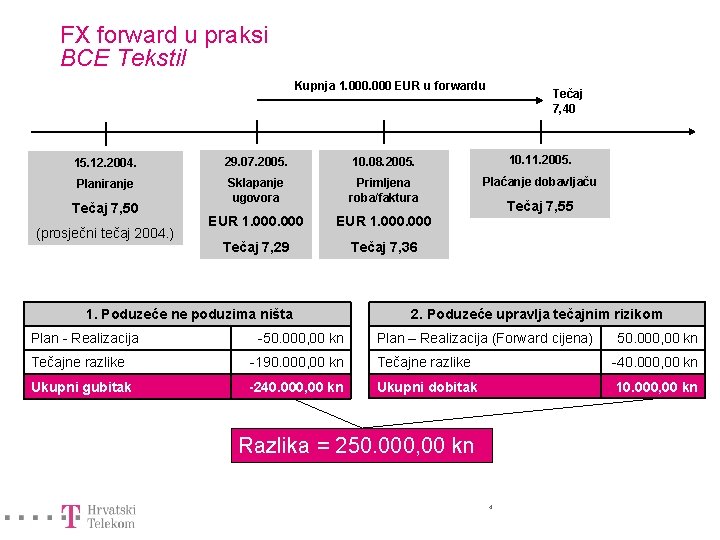 FX forward u praksi
BCE Tekstil

Kupnja 1.000.000 EUR u forwardu

Tečaj 7,40

15.12.2004.
Planiranje
Tečaj 7,50
(prosječni tečaj 2004.)

29.07.2005.
Sklapanje ugovora
EUR 1.000.000
Tečaj 7,29

10.08.2005.
Primljena roba/faktura
EUR 1.000.000
Tečaj 7,36

10.11.2005.
Plaćanje dobavljaču
Tečaj 7,55

| 1. Poduzeće ne poduzima ništa | |
|---|---|
| Plan - Realizacija | -50.000,00 kn |
| Tečajne razlike | -190.000,00 kn |
| Ukupni gubitak | -240.000,00 kn |

| 2. Poduzeće upravlja tečajnim rizikom | |
|---|---|
| Plan – Realizacija (Forward cijena) | 50.000,00 kn |
| Tečajne razlike | -40.000,00 kn |
| Ukupni dobitak | 10.000,00 kn |

Razlika = 250.000,00 kn

4

T Hrvatski Telekom